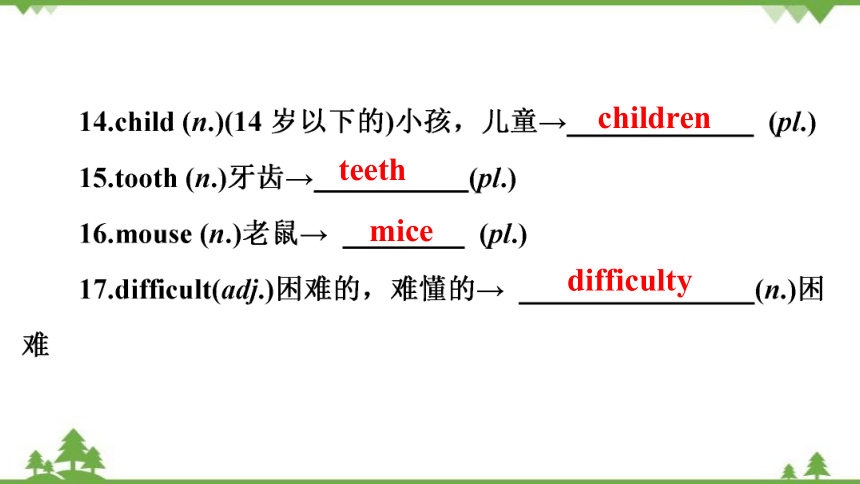 14.child (n.)(14 岁以下的)小孩，儿童→ children (pl.)

15.tooth (n.)牙齿→ teeth (pl.)

16.mouse (n.)老鼠→ mice (pl.)

17.difficult(adj.)困难的，难懂的→ difficulty (n.)困难